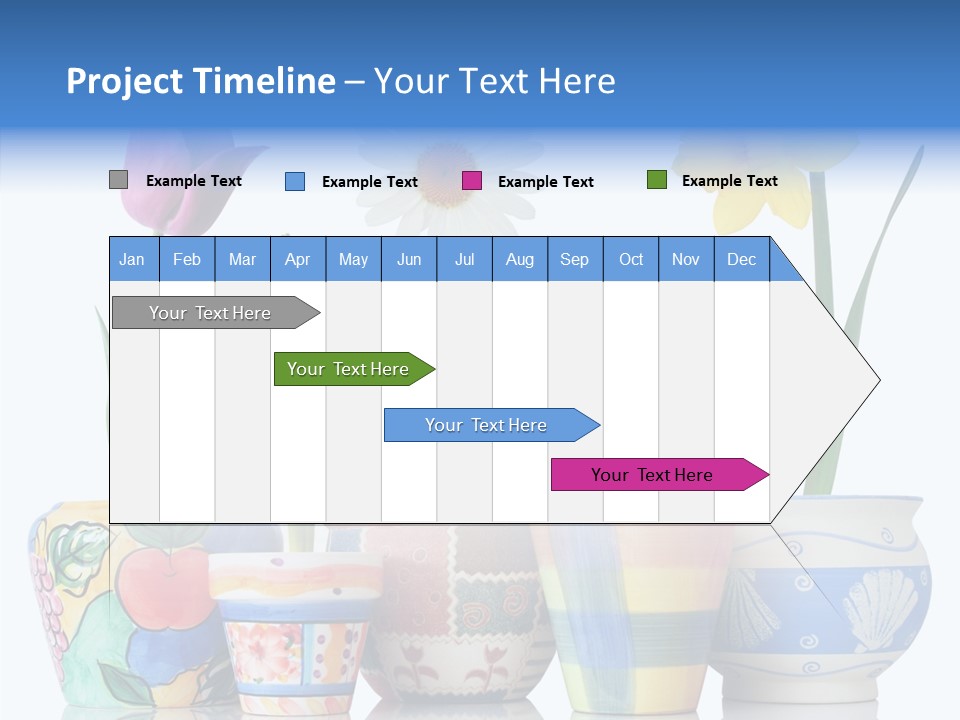 Project Timeline – Your Text Here

Example Text Example Text Example Text Example Text

| Jan | Feb | Mar | Apr | May | Jun | Jul | Aug | Sep | Oct | Nov | Dec |
|---|---|---|---|---|---|---|---|---|---|---|---|

Your Text Here

Your Text Here

Your Text Here

Your Text Here